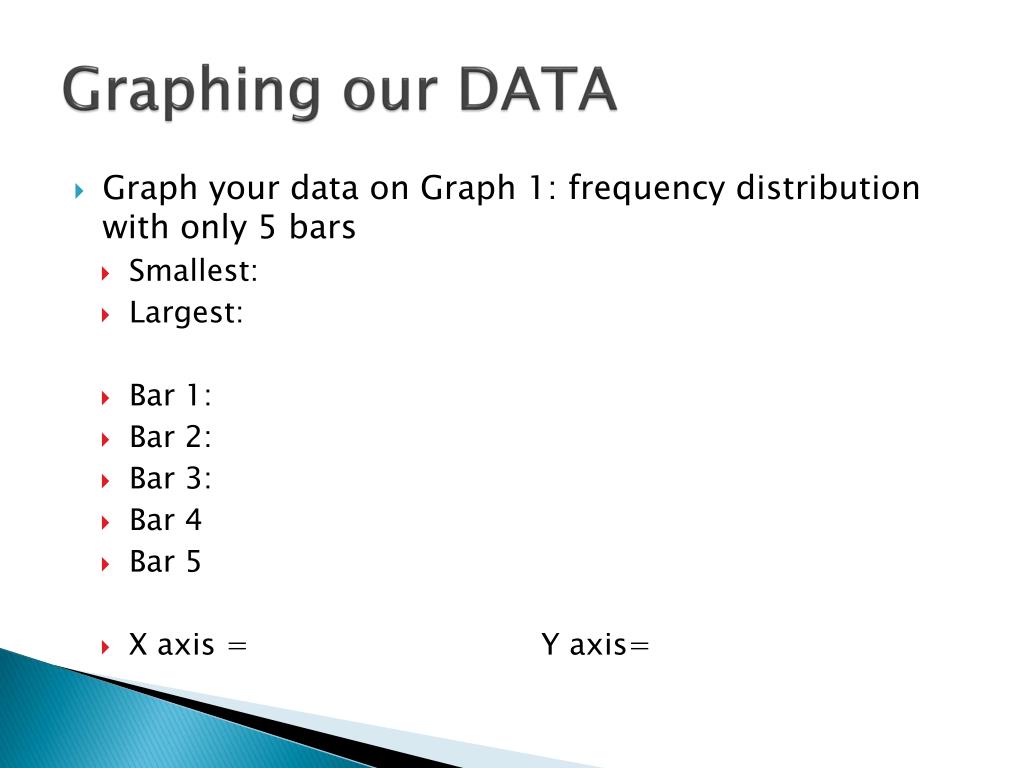 Graphing our DATA

Graph your data on Graph 1: frequency distribution with only 5 bars

Smallest:

Largest:

Bar 1:

Bar 2:

Bar 3:

Bar 4

Bar 5

X axis = Y axis=